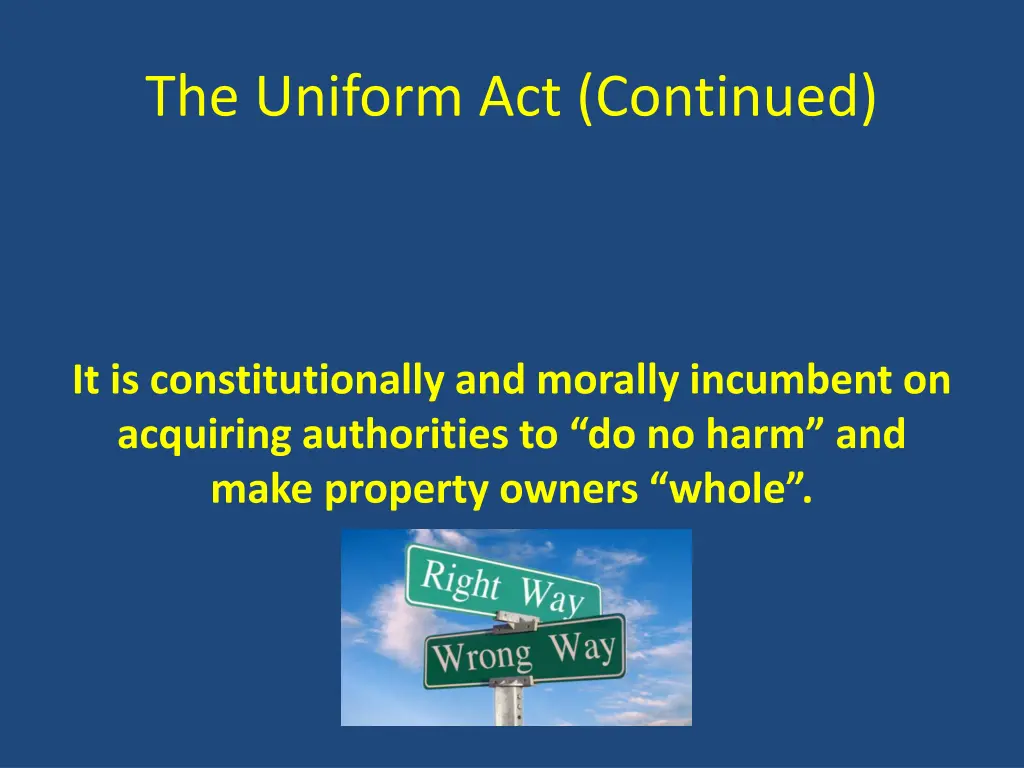 The Uniform Act (Continued)

It is constitutionally and morally incumbent on acquiring authorities to “do no harm” and make property owners “whole”.

Right Way

Wrong Way